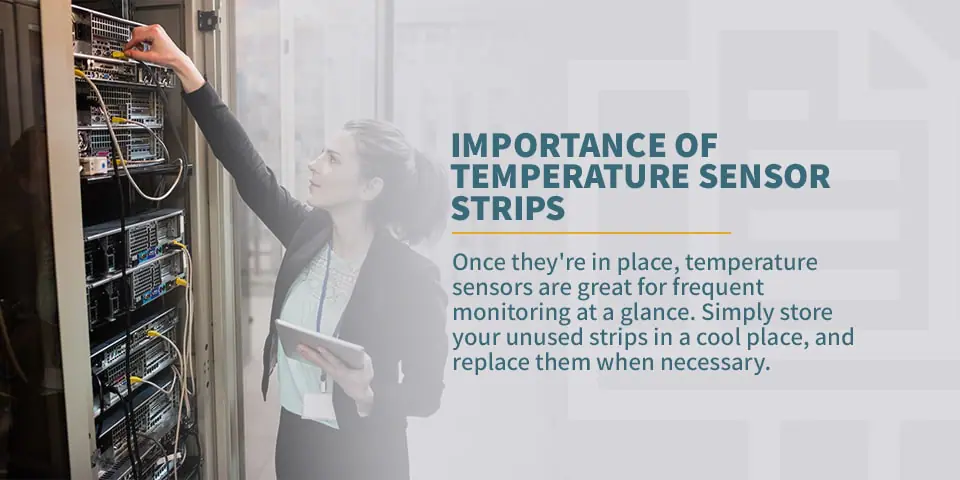 IMPORTANCE OF TEMPERATURE SENSOR STRIPS

Once they're in place, temperature sensors are great for frequent monitoring at a glance. Simply store your unused strips in a cool place, and replace them when necessary.